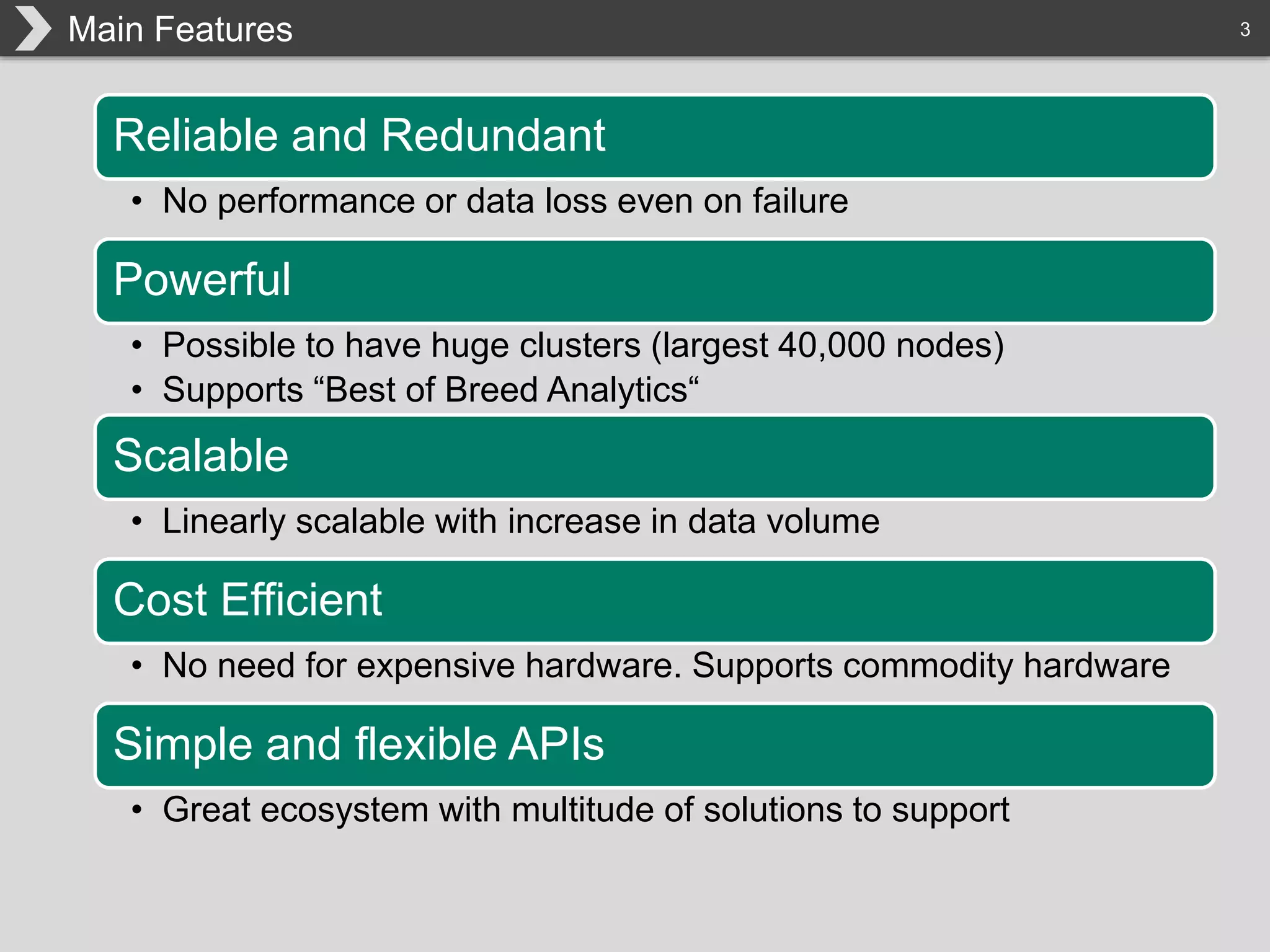 Main Features

3

Reliable and Redundant

• No performance or data loss even on failure

Powerful

• Possible to have huge clusters (largest 40,000 nodes)
• Supports “Best of Breed Analytics“

Scalable

• Linearly scalable with increase in data volume

Cost Efficient

• No need for expensive hardware. Supports commodity hardware

Simple and flexible APIs

• Great ecosystem with multitude of solutions to support